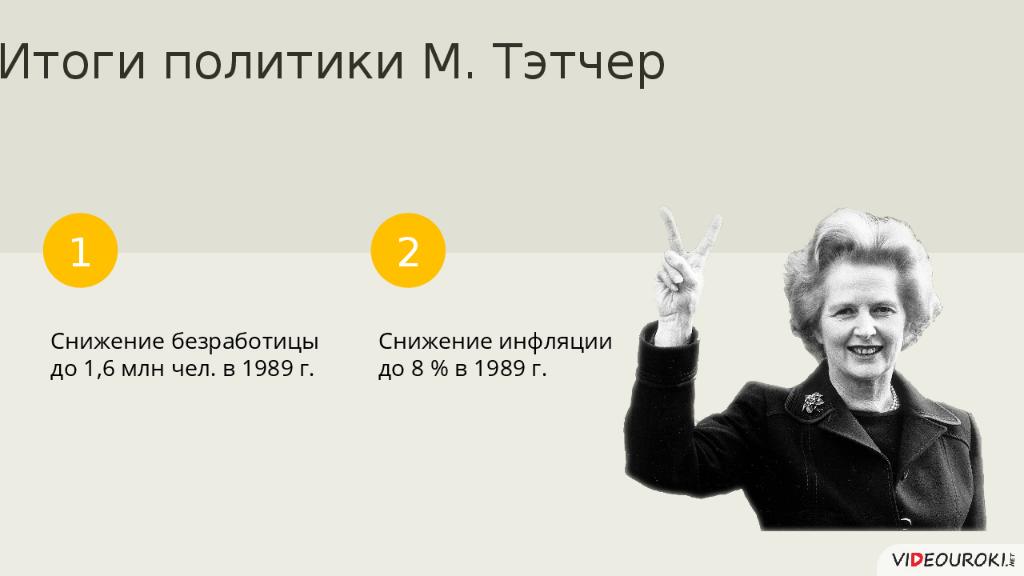 Итоги политики М. Тэтчер

1

Снижение безработицы до 1,6 млн чел. в 1989 г.

2

Снижение инфляции до 8 % в 1989 г.

VIDEOUROKI.NET